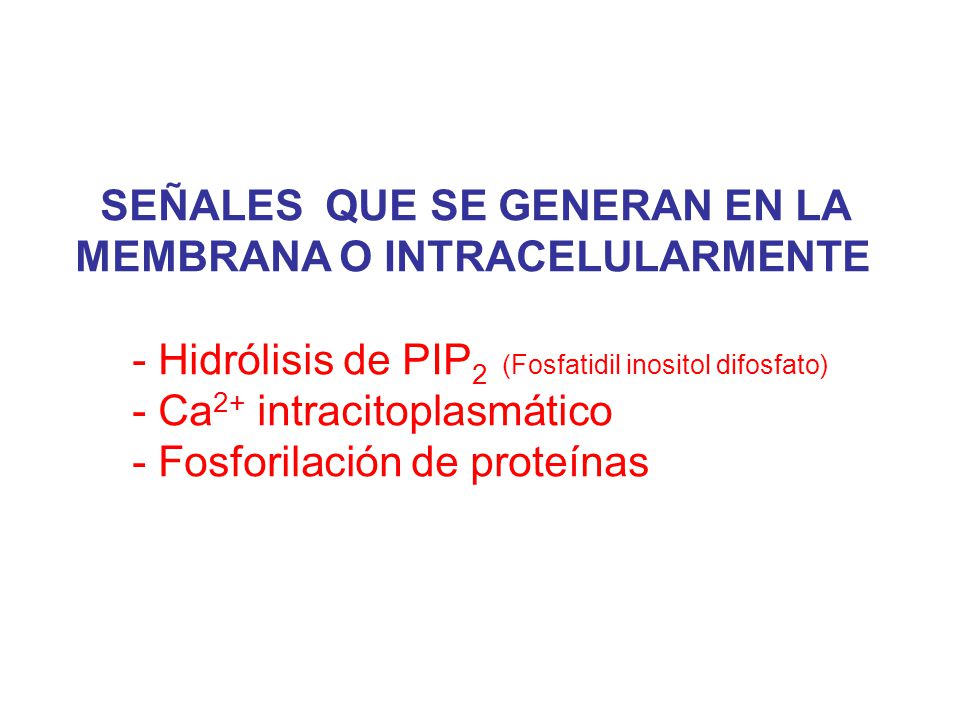 SEÑALES QUE SE GENERAN EN LA MEMBRANA O INTRACELULARMENTE

- Hidrólisis de $PIP_2$ (Fosfatidil inositol difosfato)
- $Ca^{2+}$ intracitoplasmático
- Fosforilación de proteínas